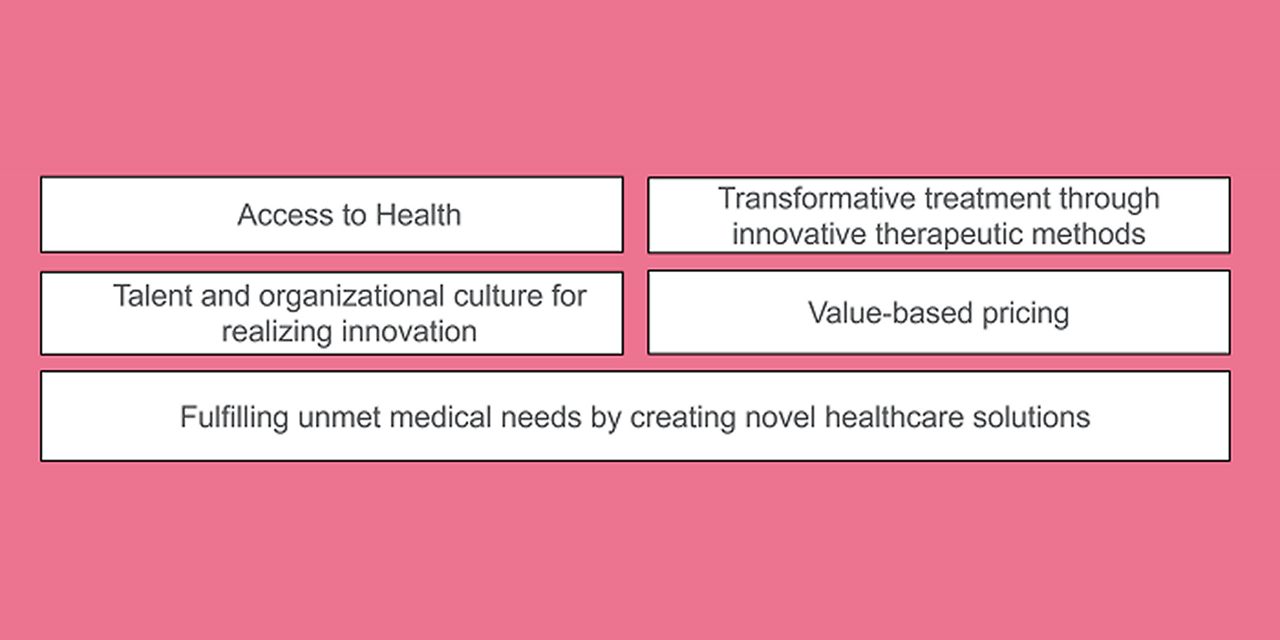 Access to Health

Transformative treatment through innovative therapeutic methods

Talent and organizational culture for realizing innovation

Value-based pricing

Fulfilling unmet medical needs by creating novel healthcare solutions